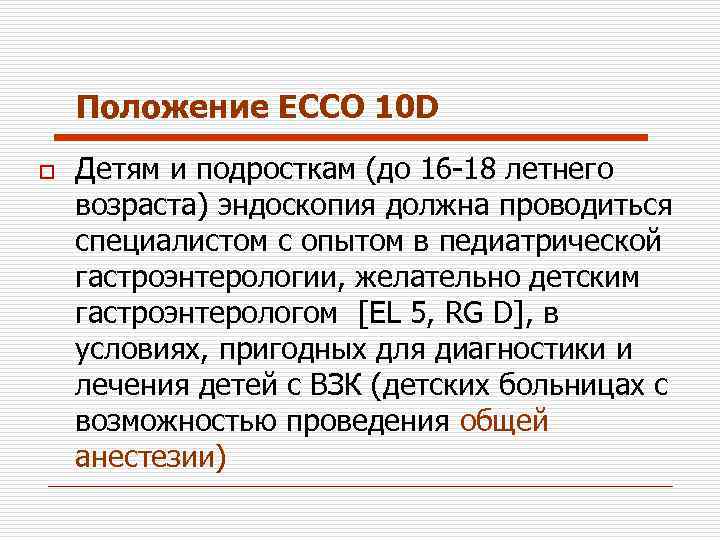 Положение ECCO 10D

Детям и подросткам (до 16-18 летнего возраста) эндоскопия должна проводиться специалистом с опытом в педиатрической гастроэнтерологии, желательно детским гастроэнтерологом [EL 5, RG D], в условиях, пригодных для диагностики и лечения детей с ВЗК (детских больницах с возможностью проведения общей анестезии)